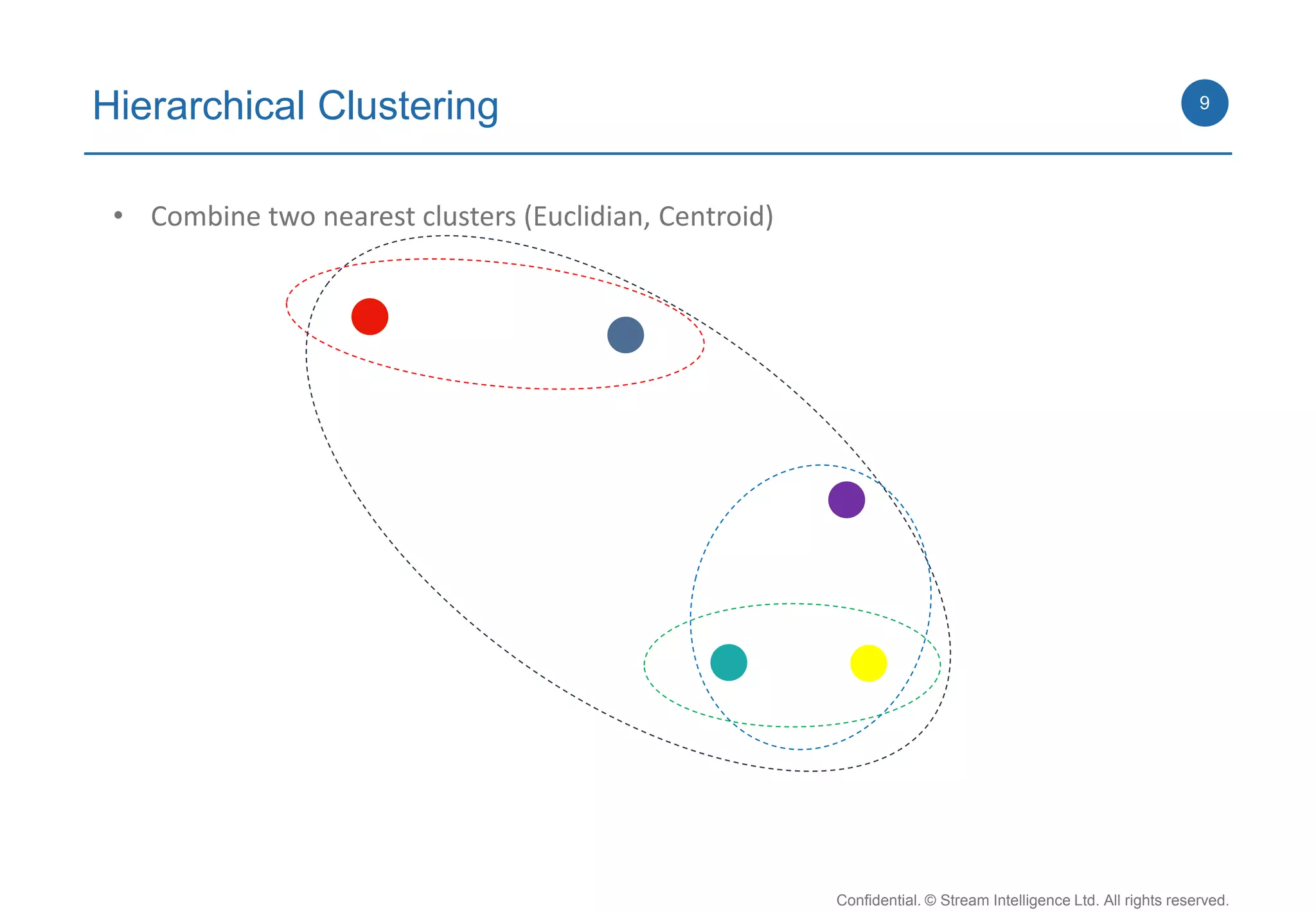 Hierarchical Clustering

9

• Combine two nearest clusters (Euclidian, Centroid)

Confidential. © Stream Intelligence Ltd. All rights reserved.